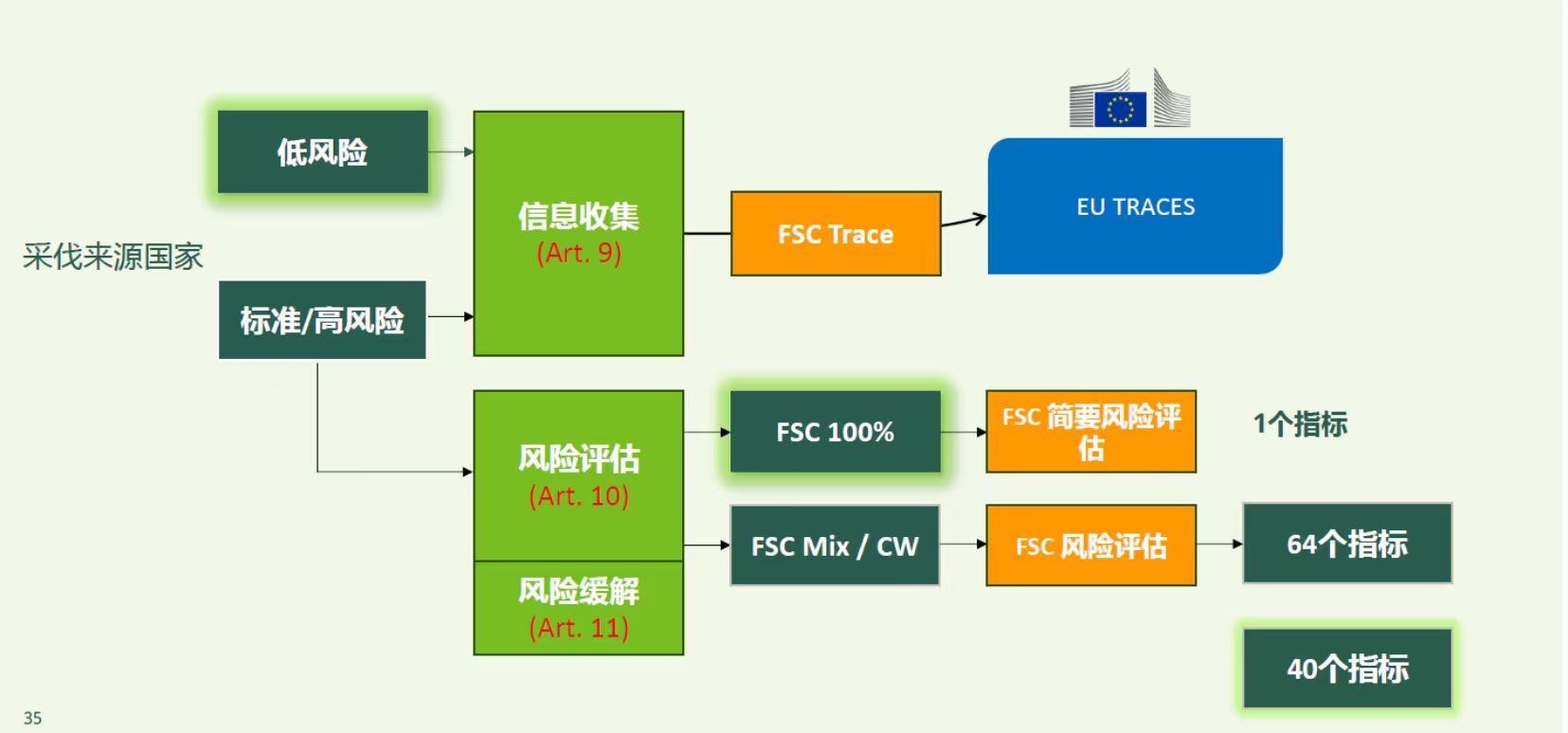 采伐来源国家

低风险

标准/高风险

信息收集
(Art. 9)

FSC Trace

EU TRACES

风险评估
(Art. 10)

风险缓解
(Art. 11)

FSC 100%

FSC 简要风险评估

1个指标

FSC Mix / CW

FSC 风险评估

64个指标

40个指标

35